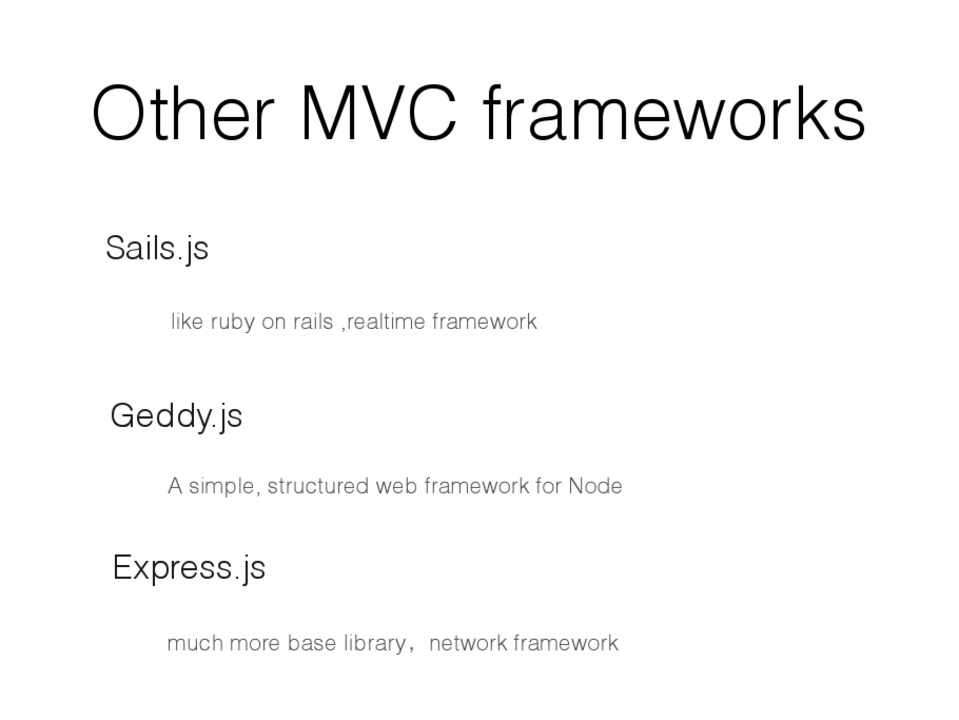 Other MVC frameworks

Sails.js

like ruby on rails ,realtime framework

Geddy.js

A simple, structured web framework for Node

Express.js

much more base library，network framework